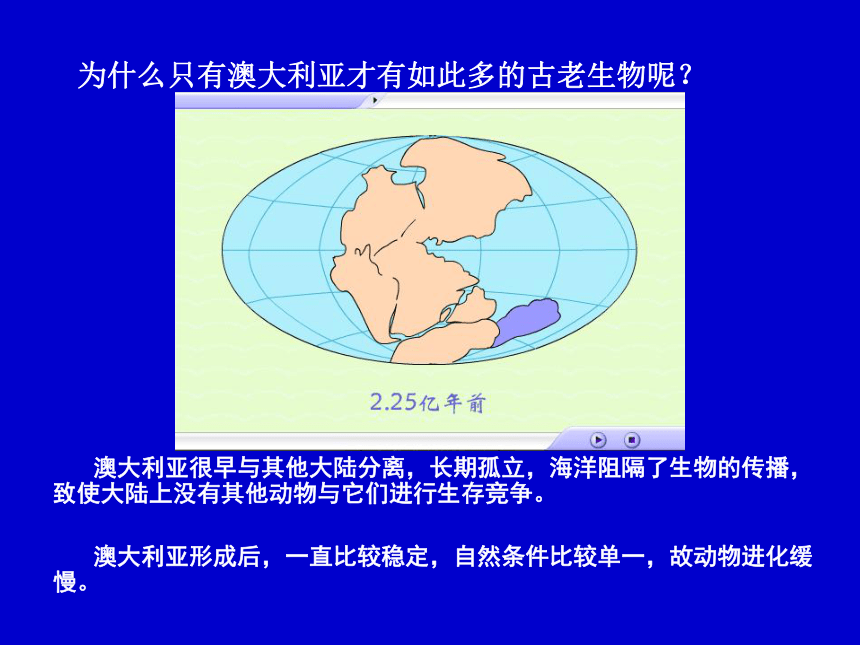 为什么只有澳大利亚才有如此多的古老生物呢？

2.25亿年前

澳大利亚很早与其他大陆分离，长期孤立，海洋阻隔了生物的传播，致使大陆上没有其他动物与它们进行生存竞争。

澳大利亚形成后，一直比较稳定，自然条件比较单一，故动物进化缓慢。